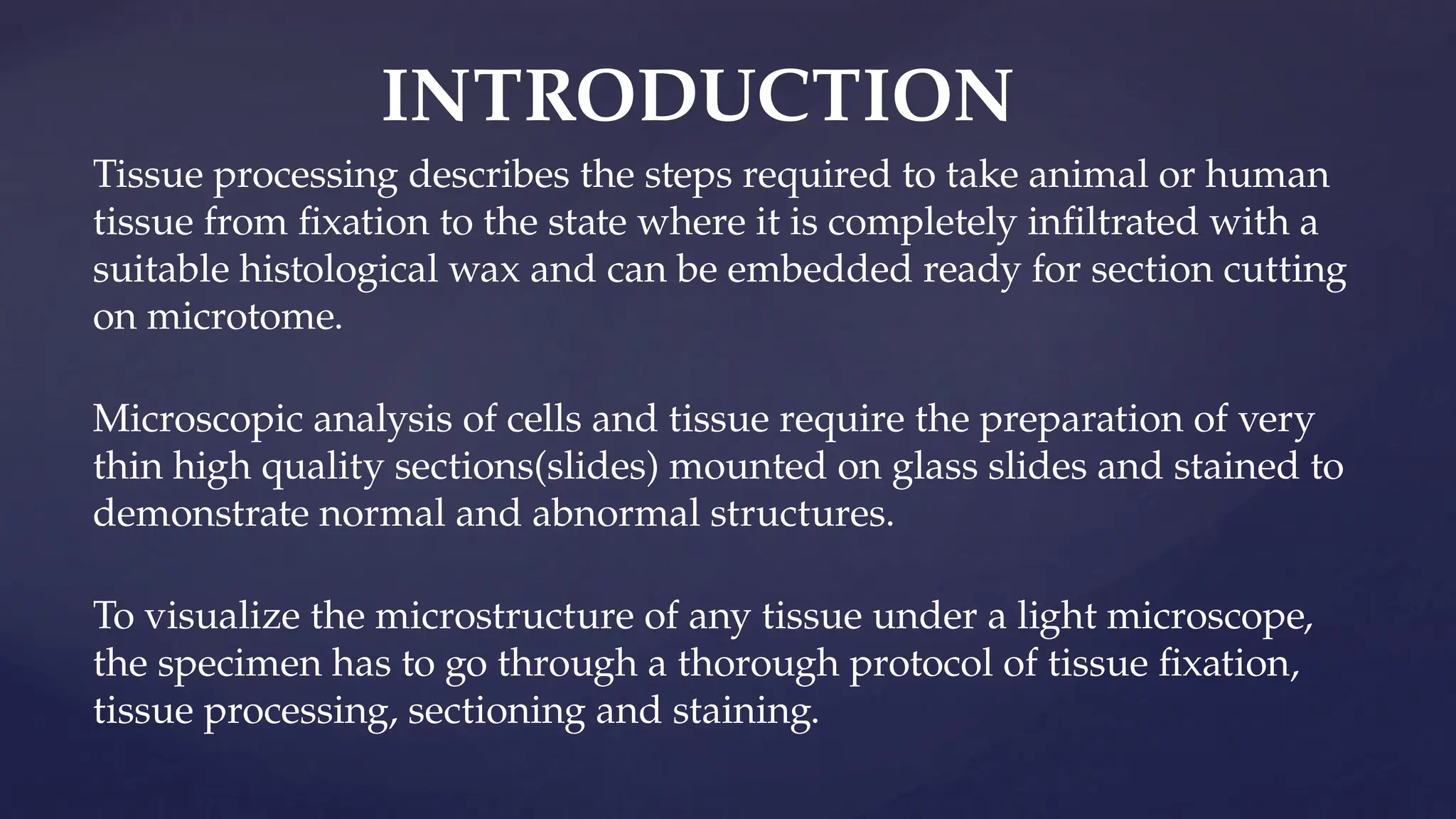 INTRODUCTION

Tissue processing describes the steps required to take animal or human tissue from fixation to the state where it is completely infiltrated with a suitable histological wax and can be embedded ready for section cutting on microtome.

Microscopic analysis of cells and tissue require the preparation of very thin high quality sections(slides) mounted on glass slides and stained to demonstrate normal and abnormal structures.

To visualize the microstructure of any tissue under a light microscope, the specimen has to go through a thorough protocol of tissue fixation, tissue processing, sectioning and staining.